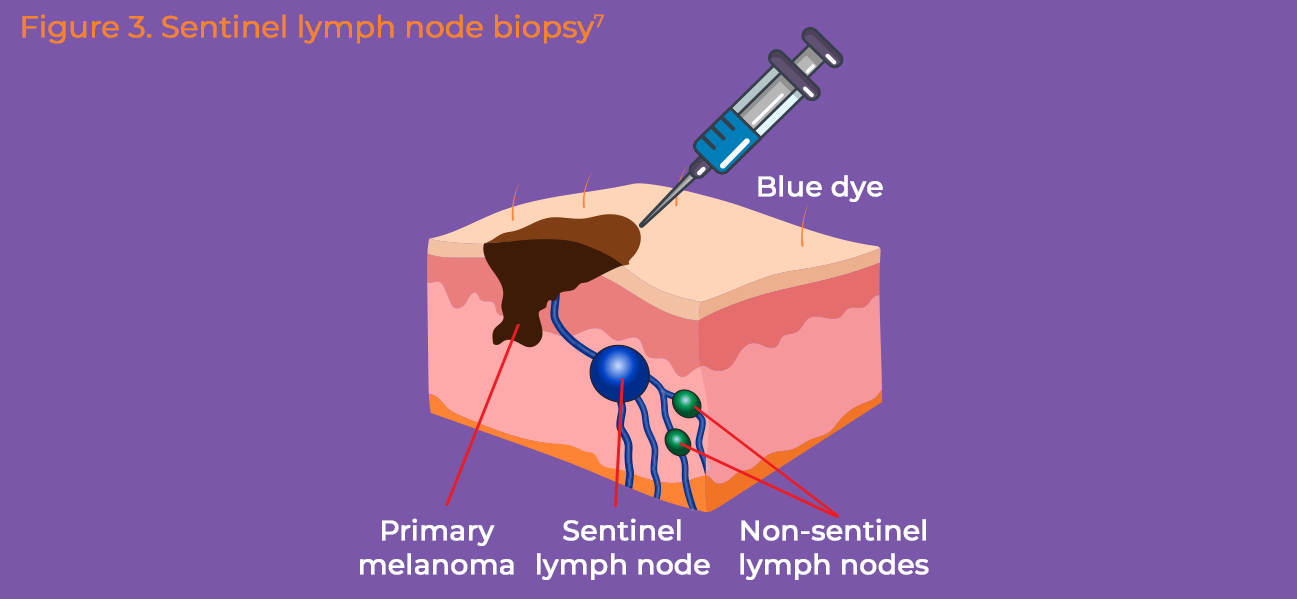 Figure 3. Sentinel lymph node biopsy$^7$

Blue dye

Primary melanoma

Sentinel lymph node

Non-sentinel lymph nodes